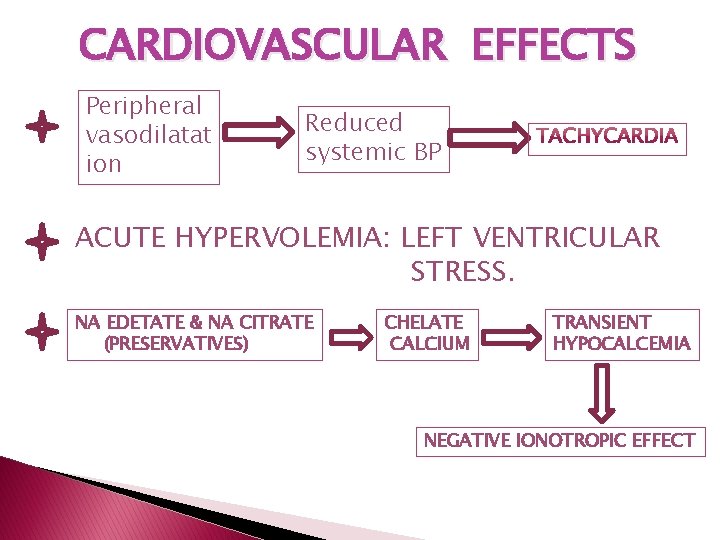 CARDIOVASCULAR EFFECTS

Peripheral vasodilatation

Reduced systemic BP

TACHYCARDIA

ACUTE HYPERVOLEMIA: LEFT VENTRICULAR STRESS.

NA EDETATE & NA CITRATE (PRESERVATIVES)

CHELATE CALCIUM

TRANSIENT HYPOCALCEMIA

NEGATIVE IONOTROPIC EFFECT